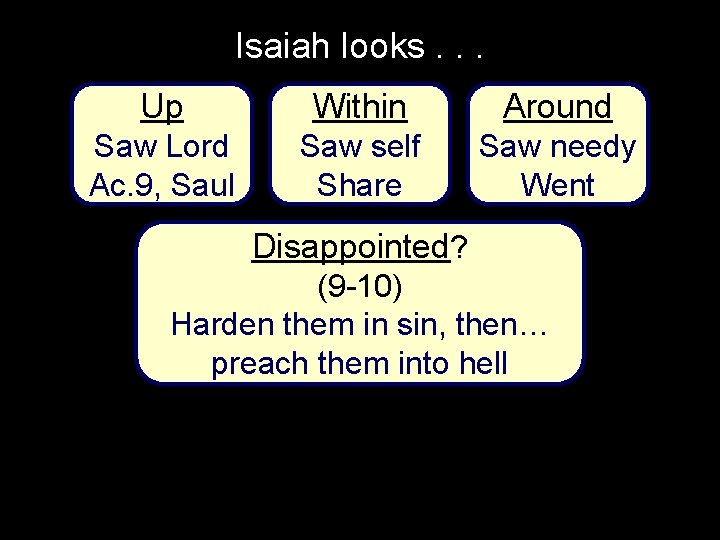 Isaiah looks . . .

Up
Saw Lord
Ac.9, Saul

Within
Saw self
Share

Around
Saw needy
Went

Disappointed?
(9-10)
Harden them in sin, then…
preach them into hell